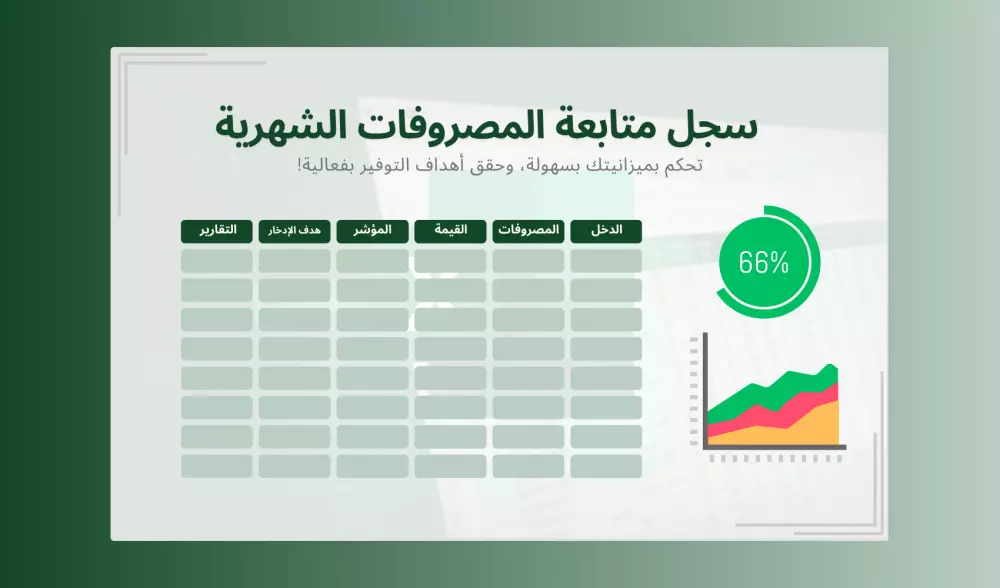 سجل متابعة المصروفات الشهرية

تحكم بميزانيتك بسهولة، وحقق أهداف التوفير بفعالية!

| الدخل | المصروفات | القيمة | المؤشر | هدف الإدخار | التقارير |
|---|---|---|---|---|---|
| | | | | | |
| | | | | | |
| | | | | | |
| | | | | | |
| | | | | | |
| | | | | | |
| | | | | | |
| | | | | | |

66%